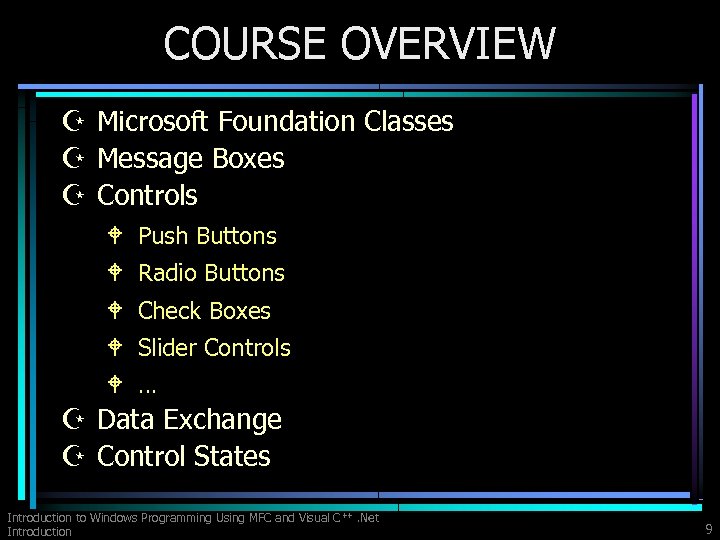 COURSE OVERVIEW

Microsoft Foundation Classes
Message Boxes
Controls
Push Buttons
Radio Buttons
Check Boxes
Slider Controls
…
Data Exchange
Control States

Introduction to Windows Programming Using MFC and Visual C++ .Net
Introduction

9